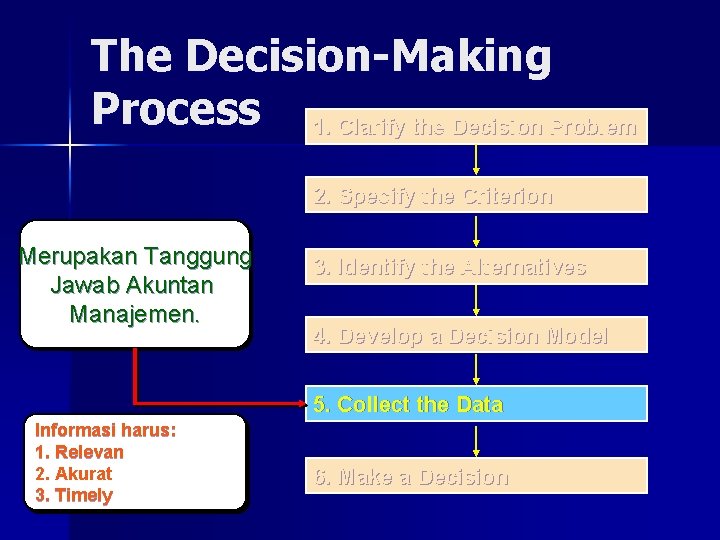 The Decision-Making Process

1. Clarify the Decision Problem

2. Specify the Criterion

3. Identify the Alternatives

4. Develop a Decision Model

5. Collect the Data

6. Make a Decision

Merupakan Tanggung Jawab Akuntan Manajemen.

Informasi harus:
1. Relevan
2. Akurat
3. Timely